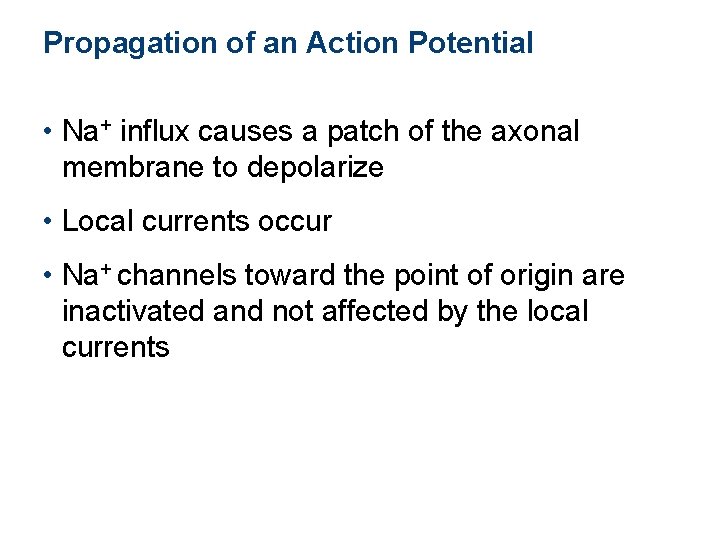 Propagation of an Action Potential

• $Na^+$ influx causes a patch of the axonal membrane to depolarize

• Local currents occur

• $Na^+$ channels toward the point of origin are inactivated and not affected by the local currents